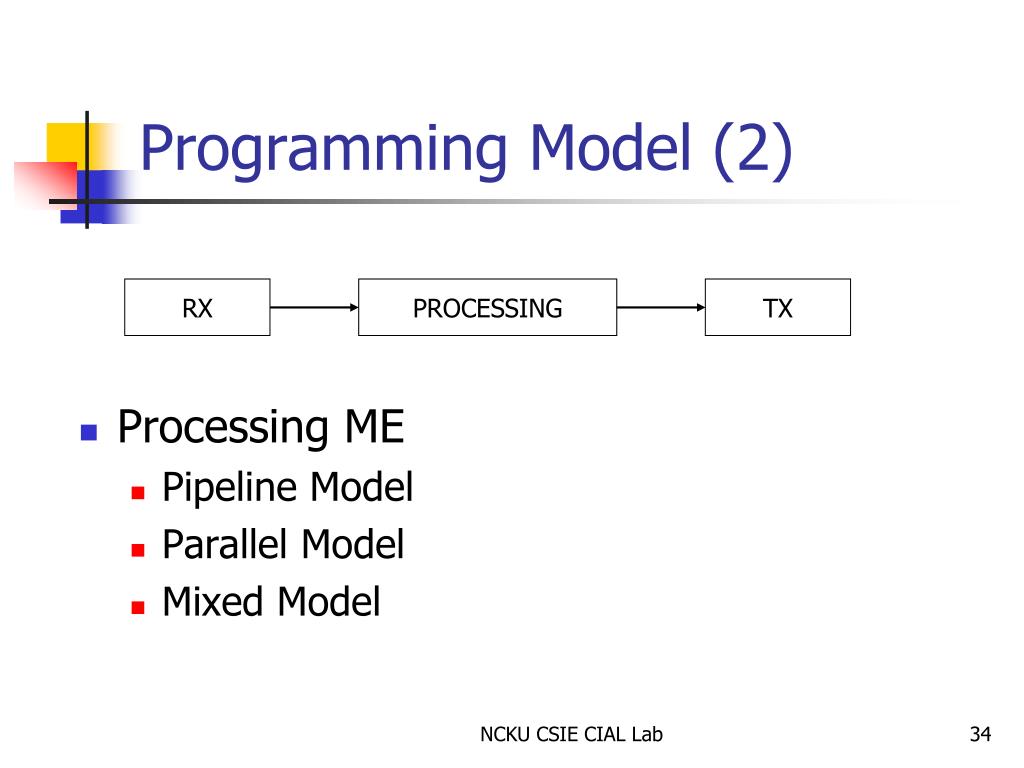 Programming Model (2)

RX

PROCESSING

TX

Processing ME
Pipeline Model
Parallel Model
Mixed Model

NCKU CSIE CIAL Lab

34